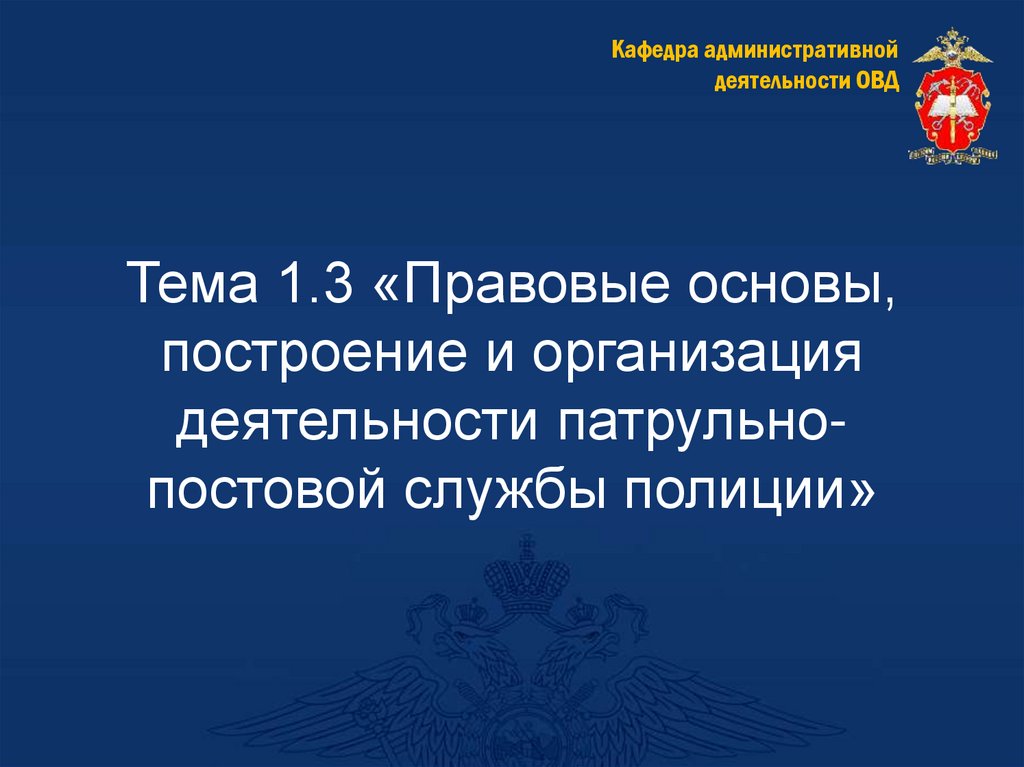 Кафедра административной деятельности ОВД

Тема 1.3 «Правовые основы, построение и организация деятельности патрульно-постовой службы полиции»